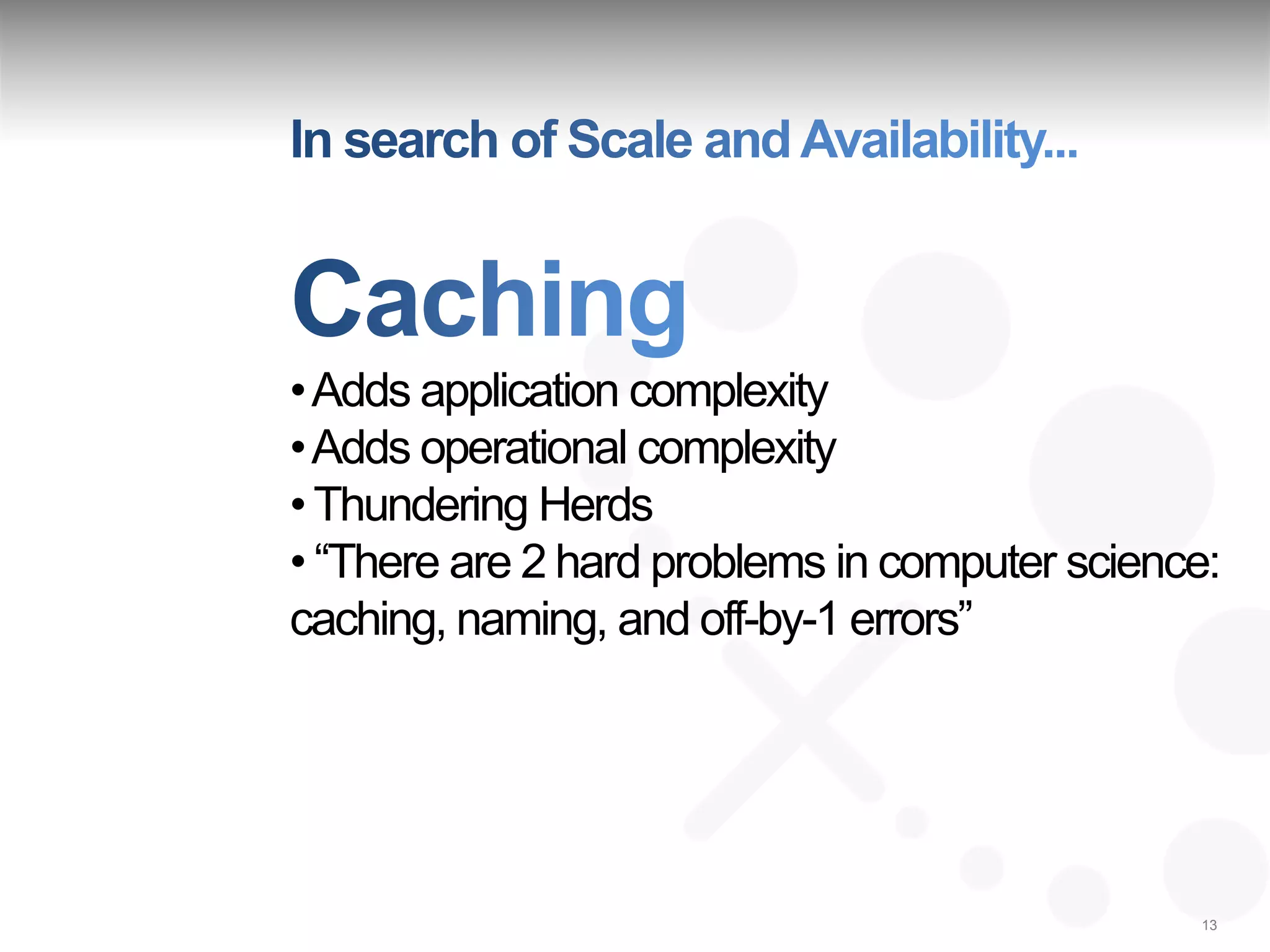 In search of Scale and Availability...

Caching

• Adds application complexity
• Adds operational complexity
• Thundering Herds
• “There are 2 hard problems in computer science: caching, naming, and off-by-1 errors”

13